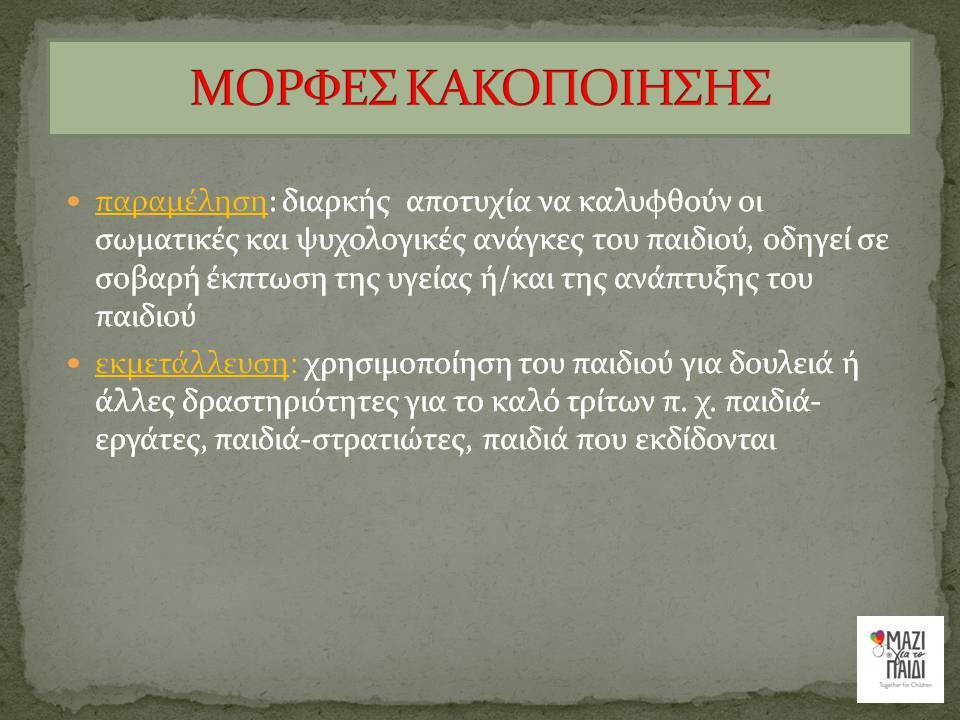 ΜΟΡΦΕΣ ΚΑΚΟΠΟΙΗΣΗΣ

παραμέληση: διαρκής αποτυχία να καλυφθούν οι σωματικές και ψυχολογικές ανάγκες του παιδιού, οδηγεί σε σοβαρή έκπτωση της υγείας ή/και της ανάπτυξης του παιδιού

εκμετάλλευση: χρησιμοποίηση του παιδιού για δουλειά ή άλλες δραστηριότητες για το καλό τρίτων π. χ. παιδιά-εργάτες, παιδιά-στρατιώτες, παιδιά που εκδίδονται

ΜΑΖΙ για το ΠΑΙΔΙ
Together for Children